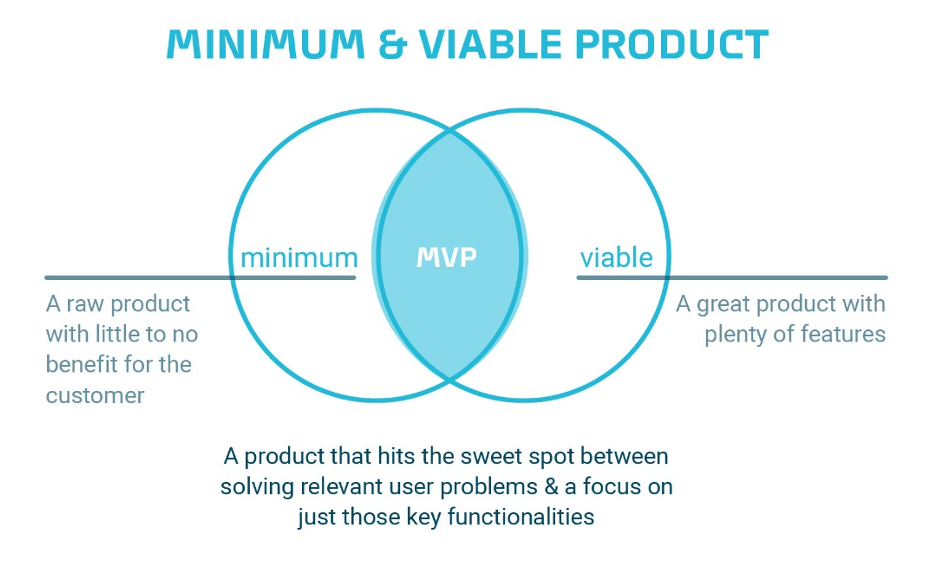 MINIMUM & VIABLE PRODUCT

minimum

MVP

viable

A raw product with little to no benefit for the customer

A great product with plenty of features

A product that hits the sweet spot between solving relevant user problems & a focus on just those key functionalities